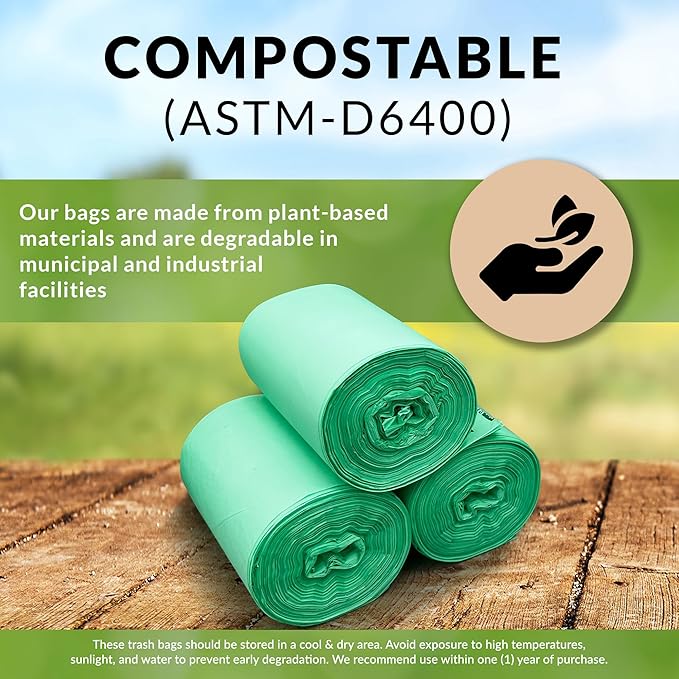 COMPOSTABLE
(ASTM-D6400)

Our bags are made from plant-based materials and are degradable in municipal and industrial facilities

These trash bags should be stored in a cool & dry area. Avoid exposure to high temperatures, sunlight, and water to prevent early degradation. We recommend use within one (1) year of purchase.